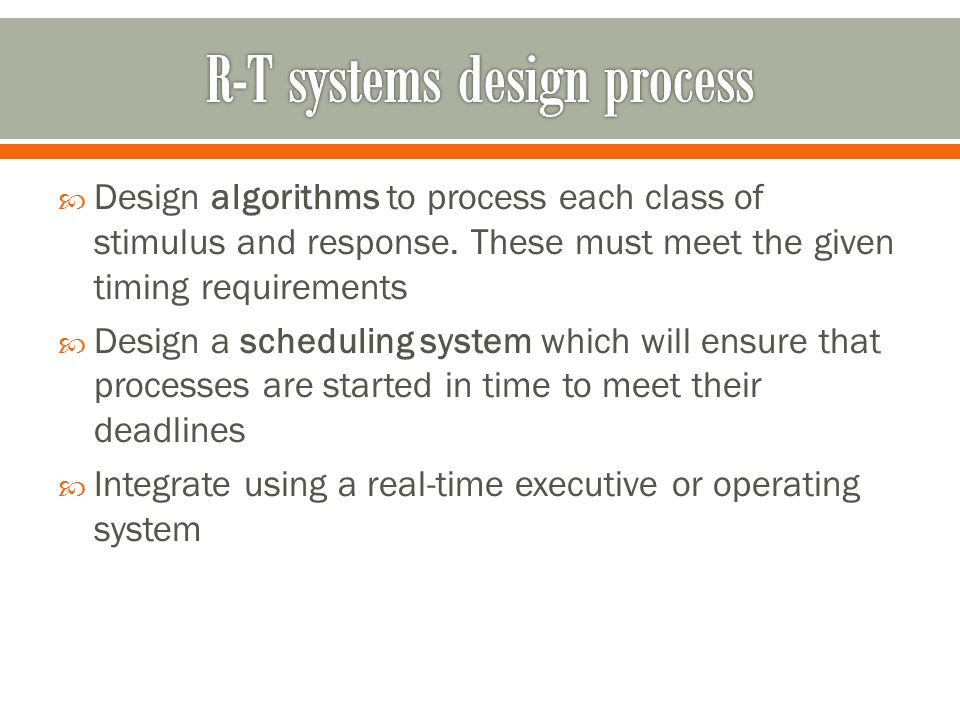 R-T systems design process

Design algorithms to process each class of stimulus and response. These must meet the given timing requirements

Design a scheduling system which will ensure that processes are started in time to meet their deadlines

Integrate using a real-time executive or operating system